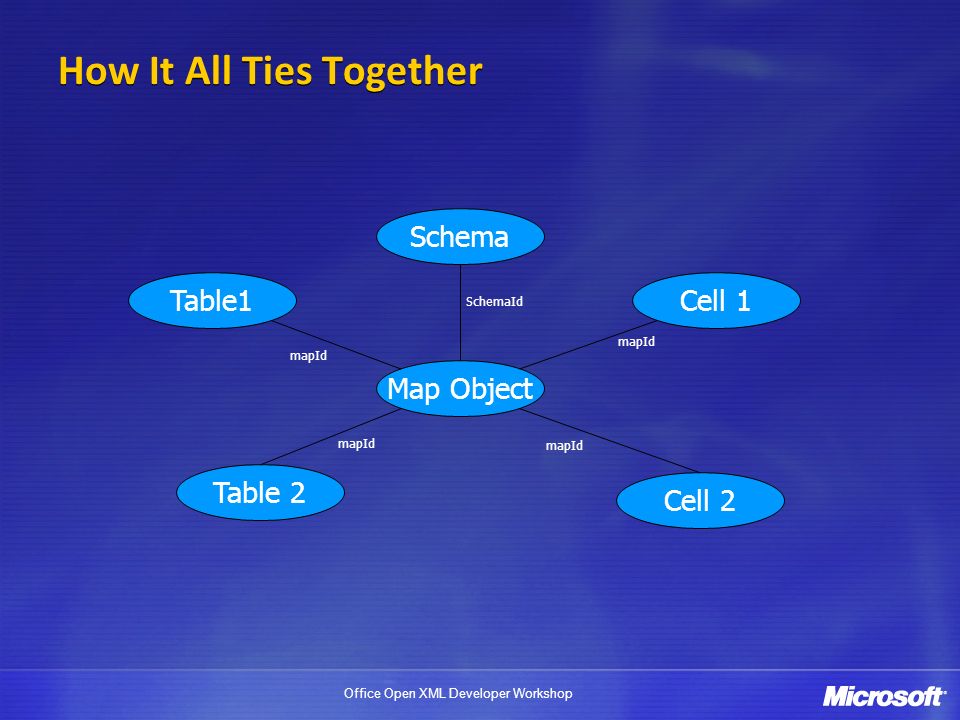 How It All Ties Together

Schema

Table1

SchemaId

Cell 1

mapId

mapId

Map Object

mapId

mapId

Table 2

Cell 2

Office Open XML Developer Workshop

Microsoft